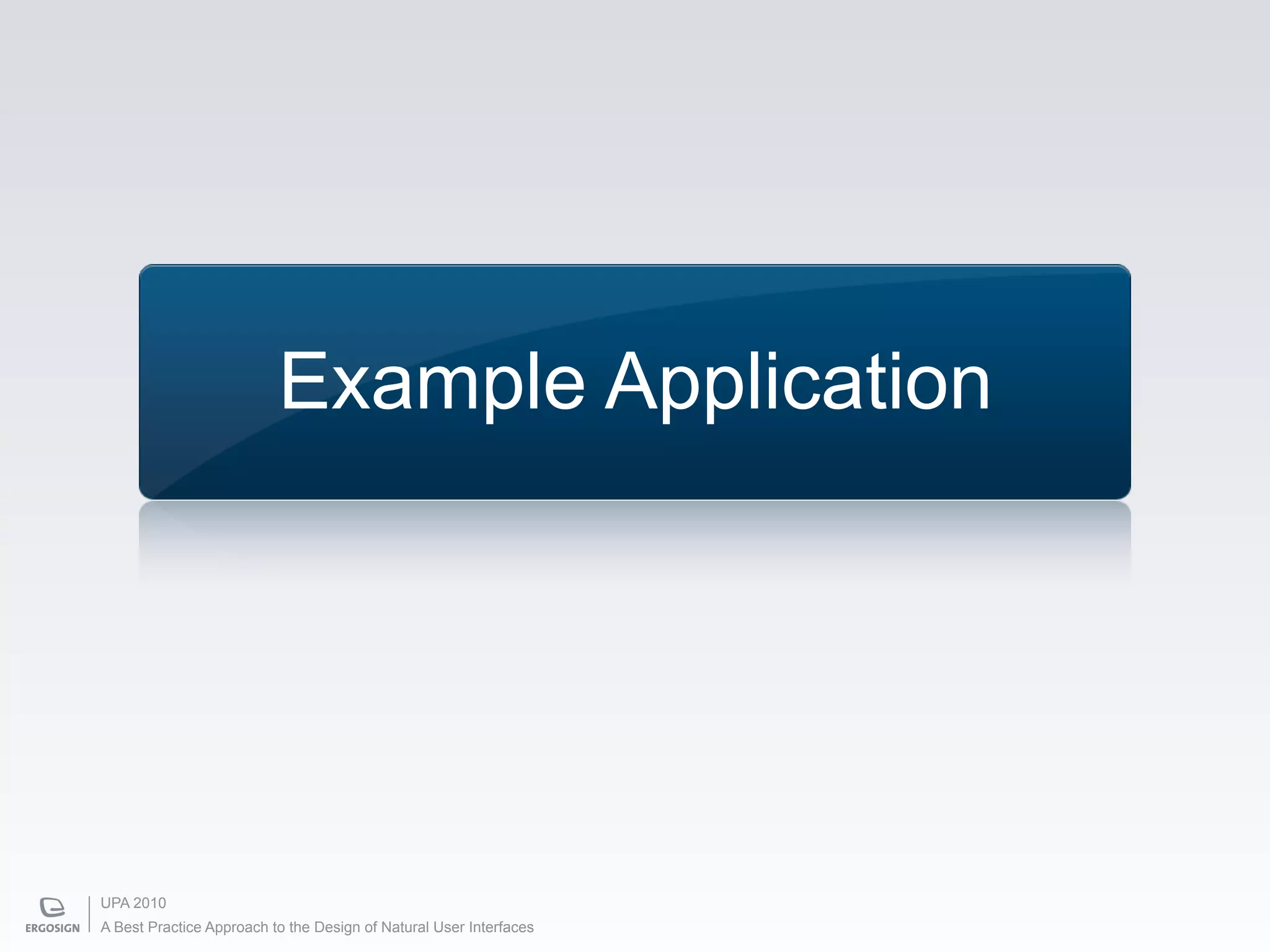 Example Application

ERGOSIGN

UPA 2010

A Best Practice Approach to the Design of Natural User Interfaces